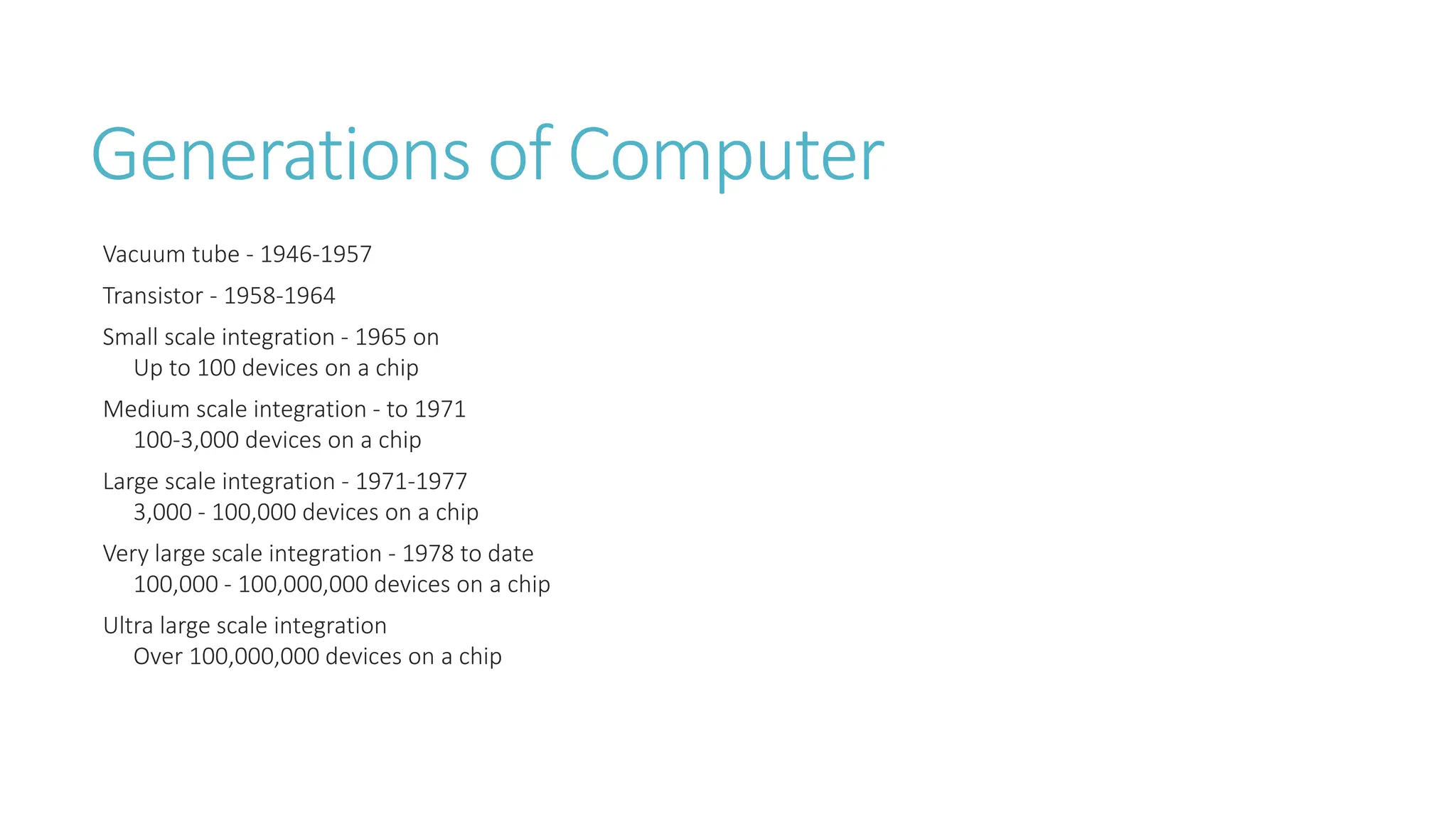 Generations of Computer

Vacuum tube - 1946-1957

Transistor - 1958-1964

Small scale integration - 1965 on
Up to 100 devices on a chip

Medium scale integration - to 1971
100-3,000 devices on a chip

Large scale integration - 1971-1977
3,000 - 100,000 devices on a chip

Very large scale integration - 1978 to date
100,000 - 100,000,000 devices on a chip

Ultra large scale integration
Over 100,000,000 devices on a chip